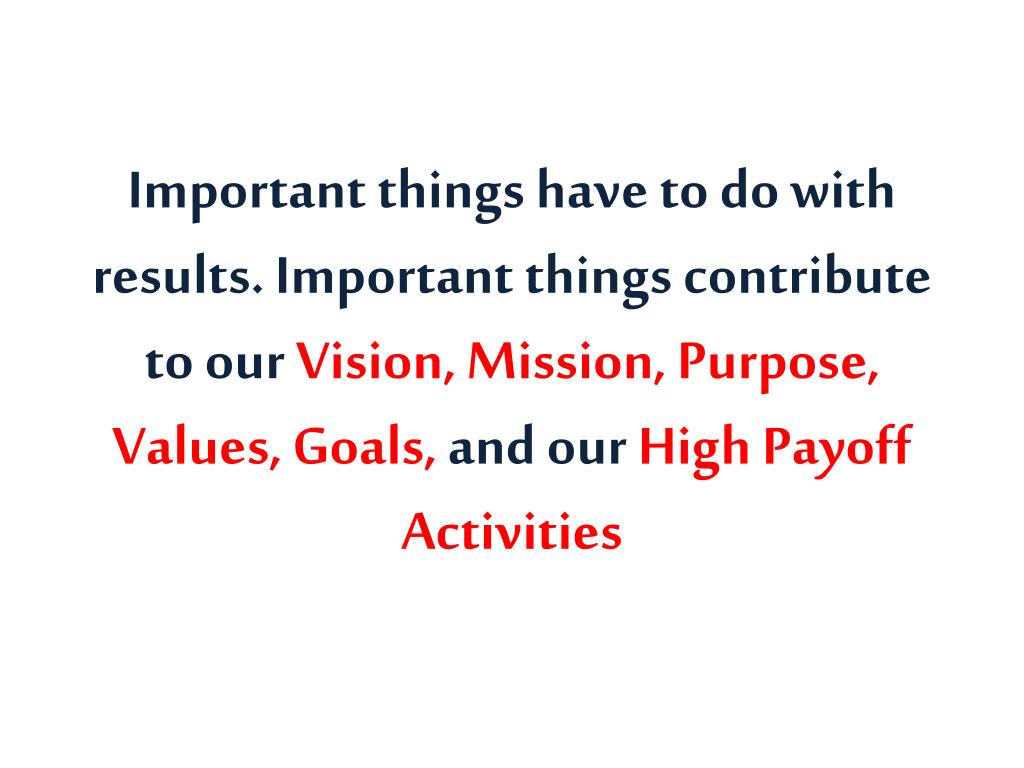 Important things have to do with results. Important things contribute to our Vision, Mission, Purpose, Values, Goals, and our High Payoff Activities